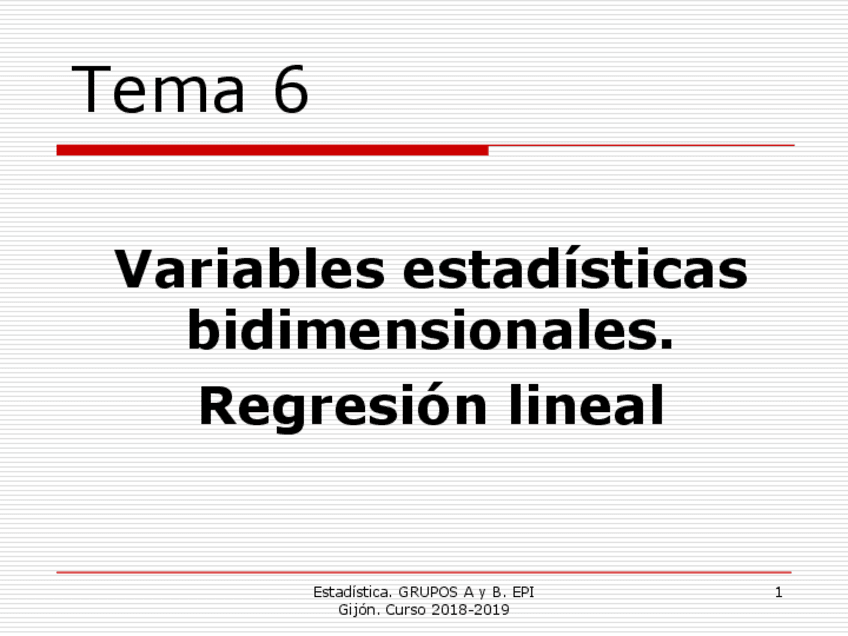 Tema 6

Variables estadísticas bidimensionales.

Regresión lineal

Estadística. GRUPOS A y B. EPI Gijón. Curso 2018-2019

1